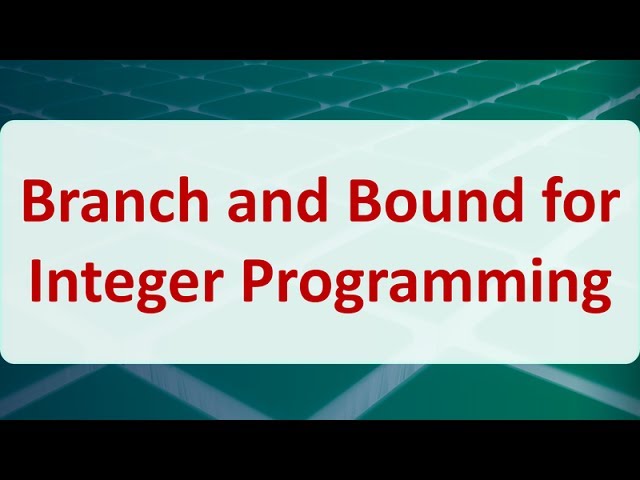 Branch and Bound for Integer Programming